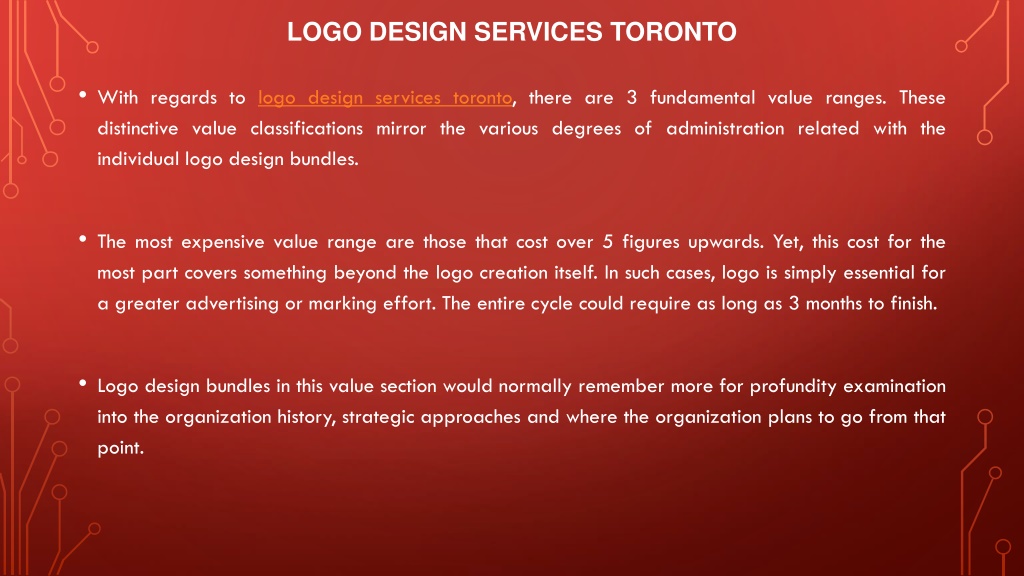 LOGO DESIGN SERVICES TORONTO

• With regards to logo design services toronto, there are 3 fundamental value ranges. These distinctive value classifications mirror the various degrees of administration related with the individual logo design bundles.

• The most expensive value range are those that cost over 5 figures upwards. Yet, this cost for the most part covers something beyond the logo creation itself. In such cases, logo is simply essential for a greater advertising or marking effort. The entire cycle could require as long as 3 months to finish.

• Logo design bundles in this value section would normally remember more for profundity examination into the organization history, strategic approaches and where the organization plans to go from that point.